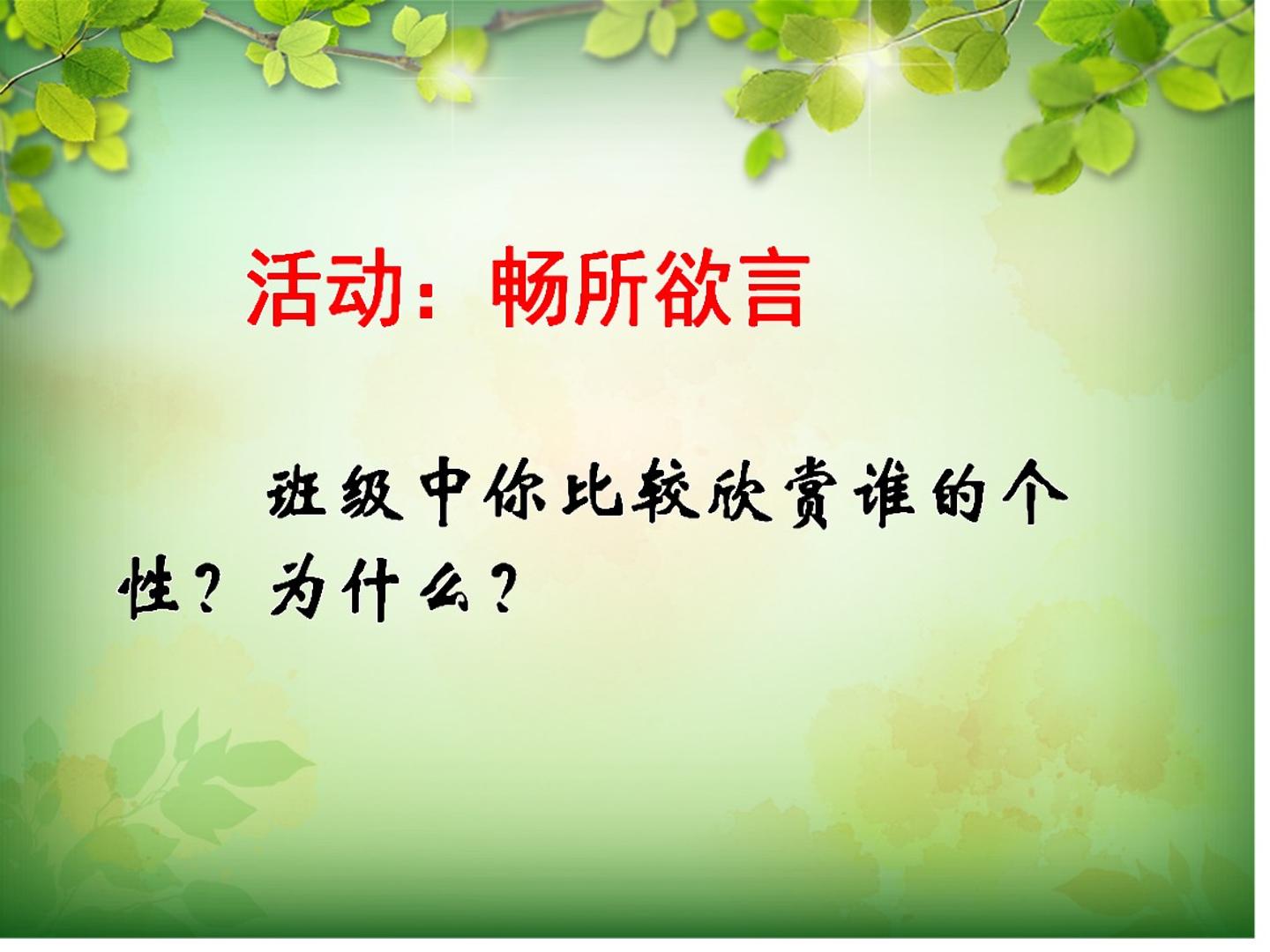 活动：畅所欲言

班级中你比较欣赏谁的个性？为什么？